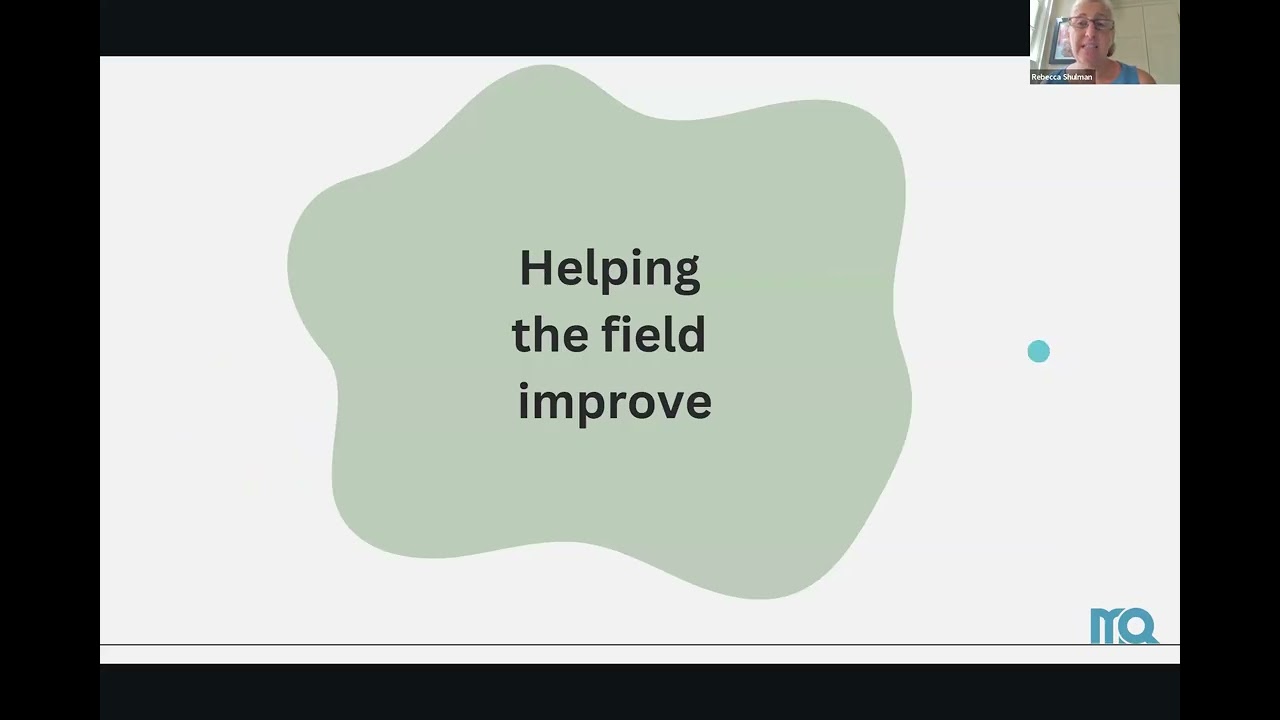 Rebecca Shulman

Helping the field improve

MQ